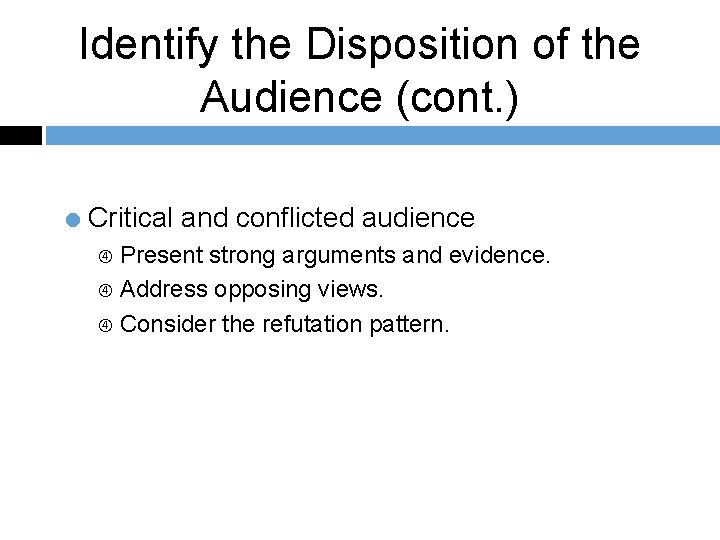 Identify the Disposition of the Audience (cont.)

Critical and conflicted audience

④ Present strong arguments and evidence.

④ Address opposing views.

④ Consider the refutation pattern.